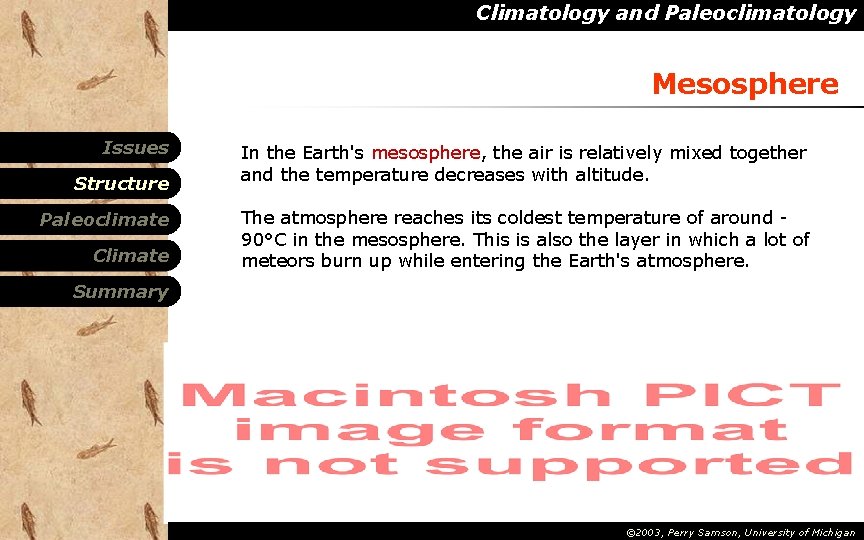 Climatology and Paleoclimatology

Mesosphere

Issues
Structure
Paleoclimate
Climate
Summary

In the Earth's mesosphere, the air is relatively mixed together and the temperature decreases with altitude.

The atmosphere reaches its coldest temperature of around -90°C in the mesosphere. This is also the layer in which a lot of meteors burn up while entering the Earth's atmosphere.

Macintosh PICT image format is not supported

©2003, Perry Samson, University of Michigan